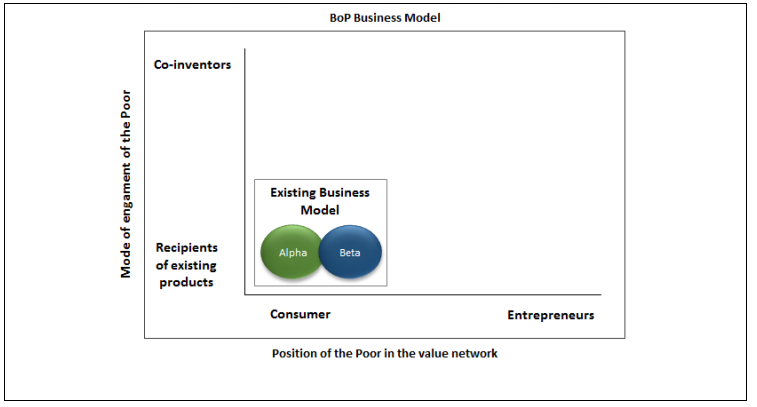 BoP Business Model

Mode of engament of the Poor

Co-inventors

Recipients of existing products

Existing Business Model

Alpha

Beta

Consumer

Entrepreneurs

Position of the Poor in the value network